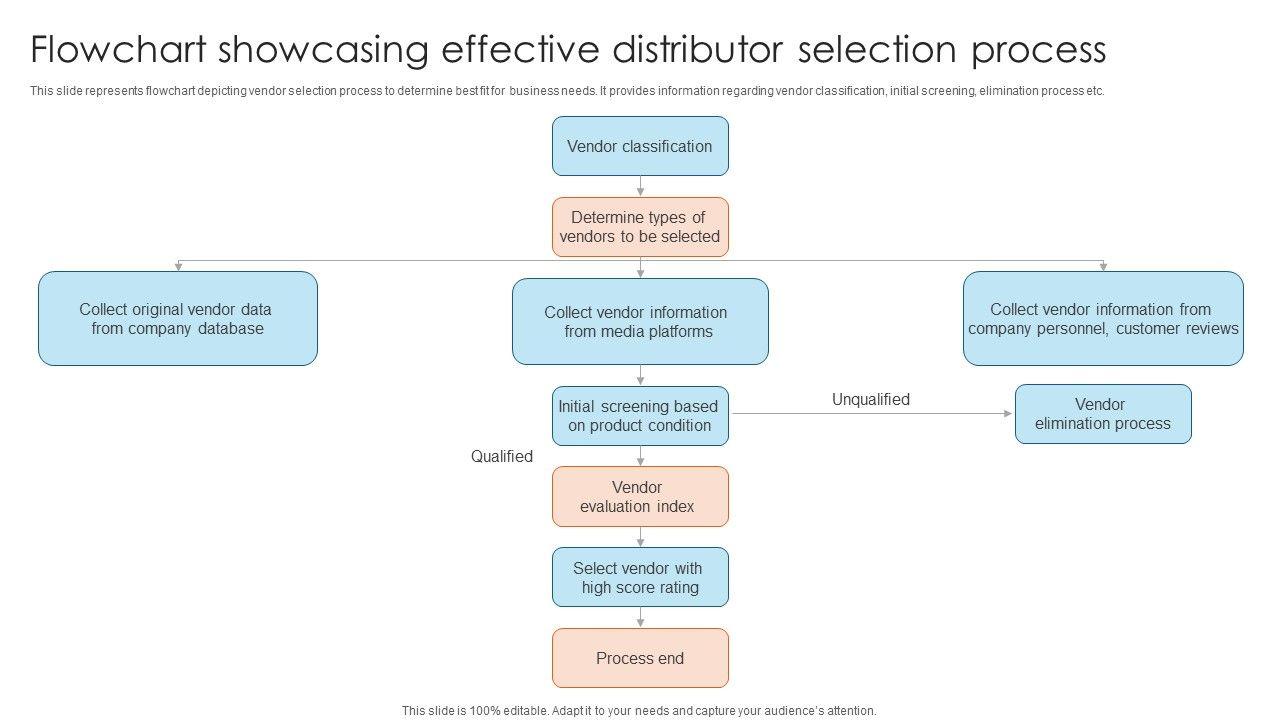 Flowchart showcasing effective distributor selection process

This slide represents flowchart depicting vendor selection process to determine best fit for business needs. It provides information regarding vendor classification, initial screening, elimination process etc.

Vendor classification

Determine types of vendors to be selected

Collect original vendor data from company database

Collect vendor information from media platforms

Collect vendor information from company personnel, customer reviews

Initial screening based on product condition

Unqualified

Vendor elimination process

Qualified

Vendor evaluation index

Select vendor with high score rating

Process end

This slide is 100% editable. Adapt it to your needs and capture your audience's attention.